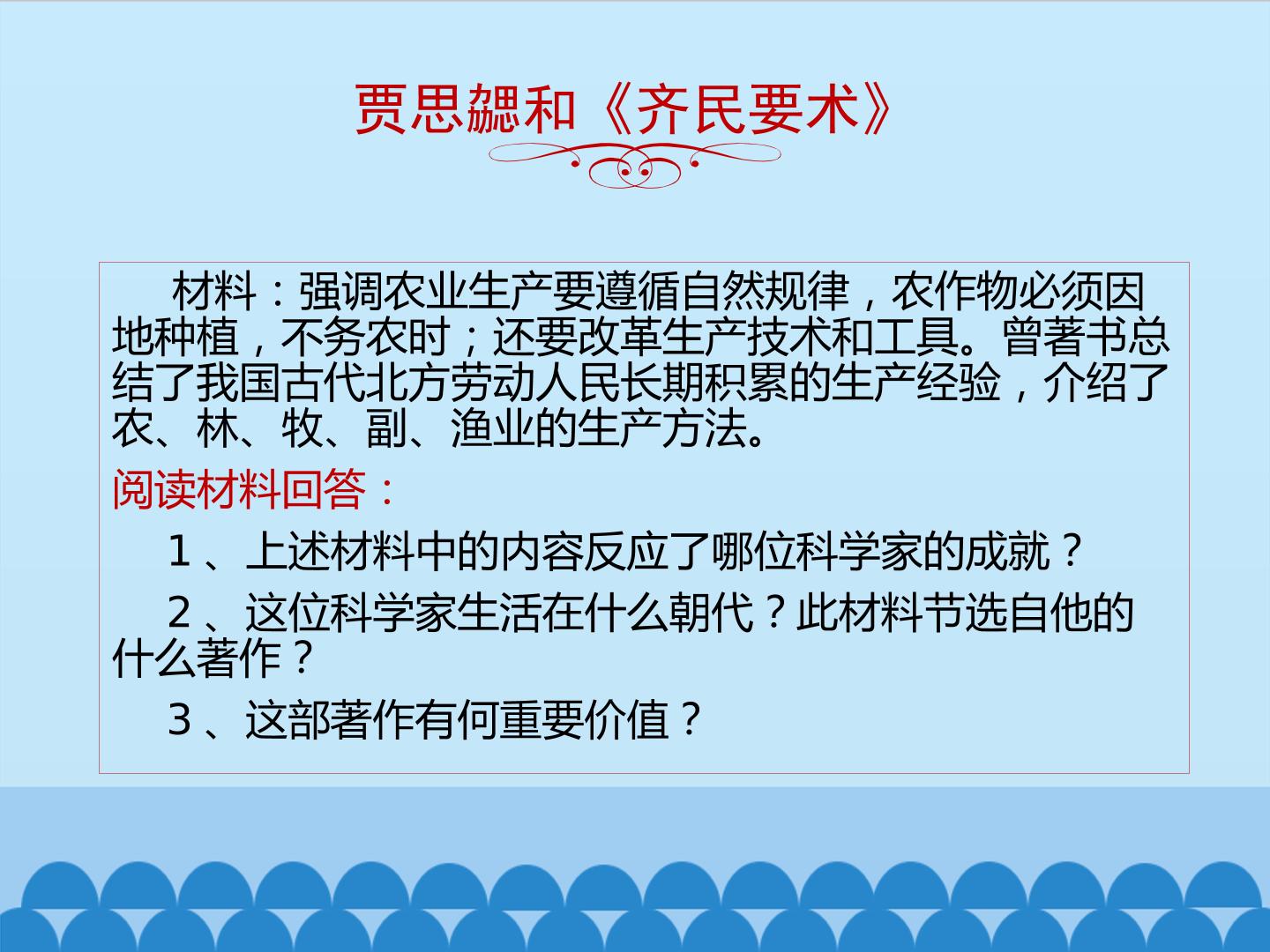 贾思勰和《齐民要术》

材料：强调农业生产要遵循自然规律，农作物必须因地种植，不务农时；还要改革生产技术和工具。曾著书总结了我国古代北方劳动人民长期积累的生产经验，介绍了农、林、牧、副、渔业的生产方法。

阅读材料回答：

1、上述材料中的内容反应了哪位科学家的成就？

2、这位科学家生活在什么朝代？此材料节选自他的什么著作？

3、这部著作有何重要价值？